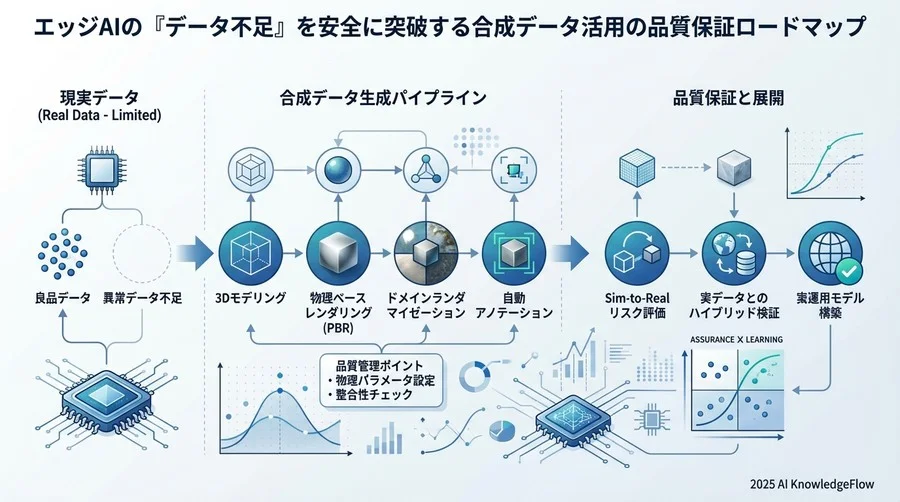 エッジAIの『データ不足』を安全に突破する合成データ活用の品質保証ロードマップ

現実データ
(Real Data - Limited)

良品データ　異常データ不足

合成データ生成パイプライン

3Dモデリング

物理ベース
レンダリング
(PBR)

ドメインランダ
マイゼーション

自動
アノテーション

品質管理ポイント
・物理パラメータ設定
・整合性チェック

品質保証と展開

Sim-to-Real
リスク評価

実データとの
ハイブリッド検証

実運用モデル
構築

ASSURANCE X LEARNING

2025 AI KnowledgeFlow